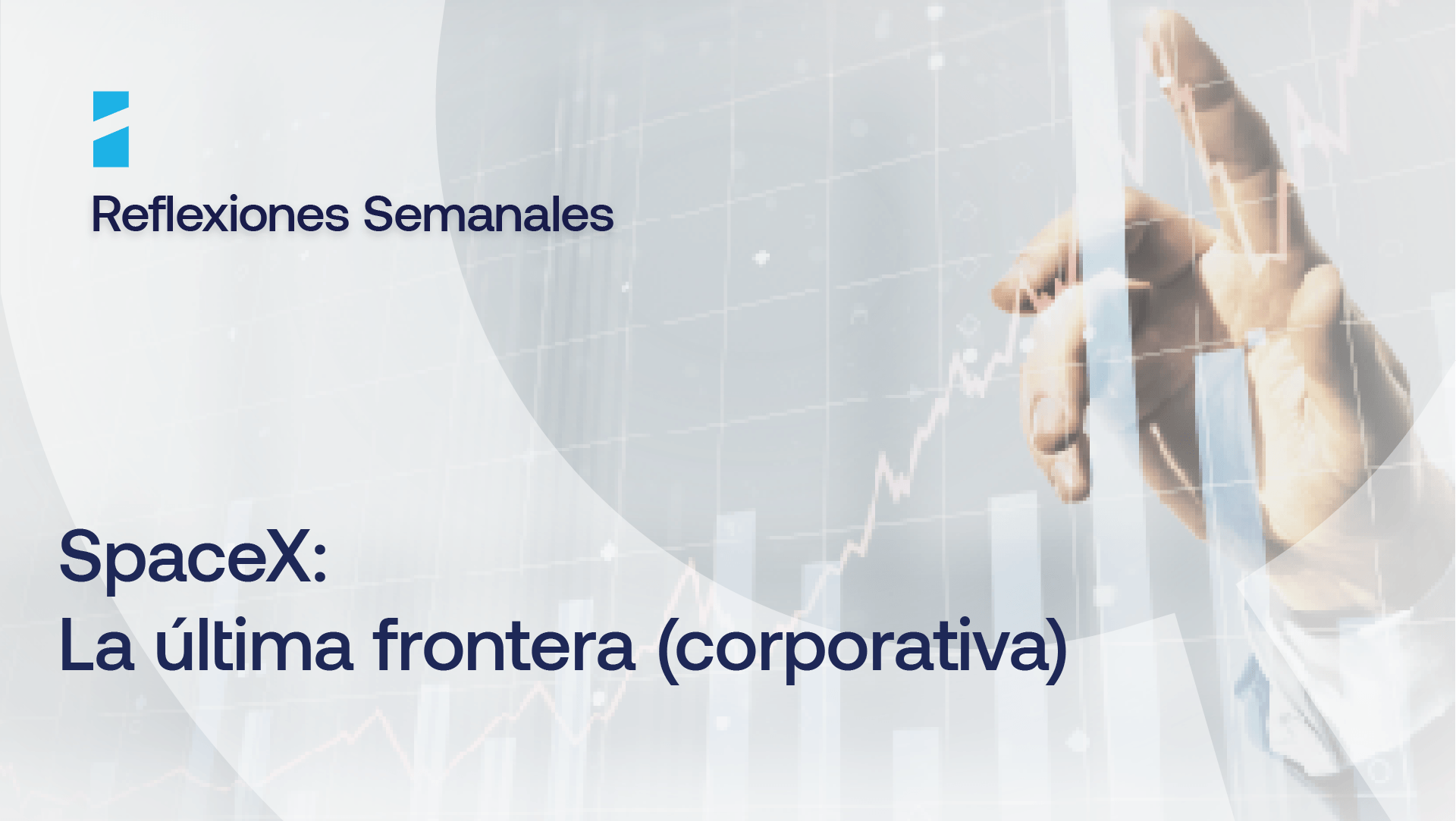 Reflexiones Semanales

SpaceX:
La última frontera (corporativa)